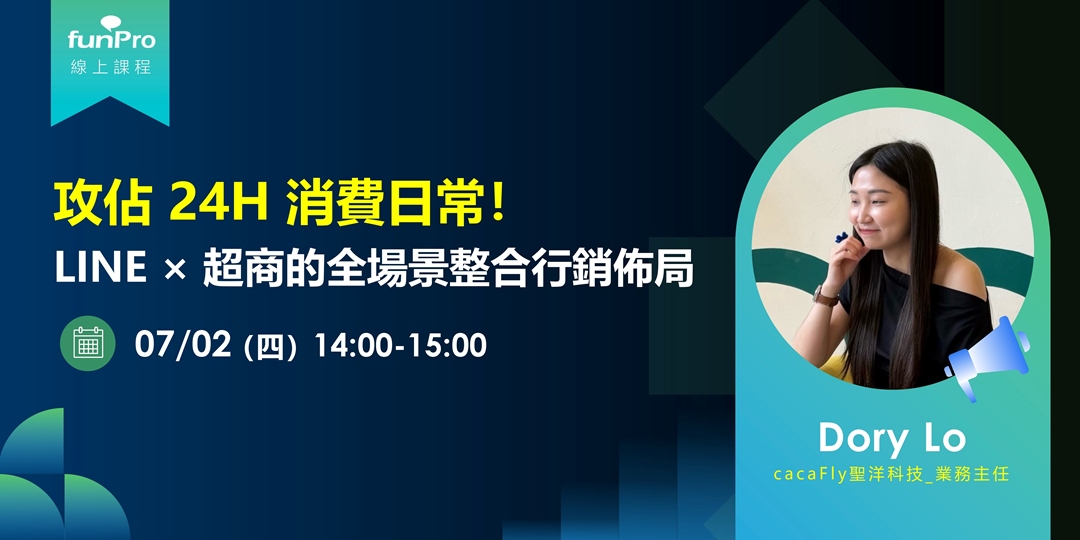 funPro
線上課程

攻佔 24H 消費日常!
LINE × 超商的全場景整合行銷佈局

07/02 (四) 14:00-15:00

Dory Lo
cacaFly聖洋科技_業務主任